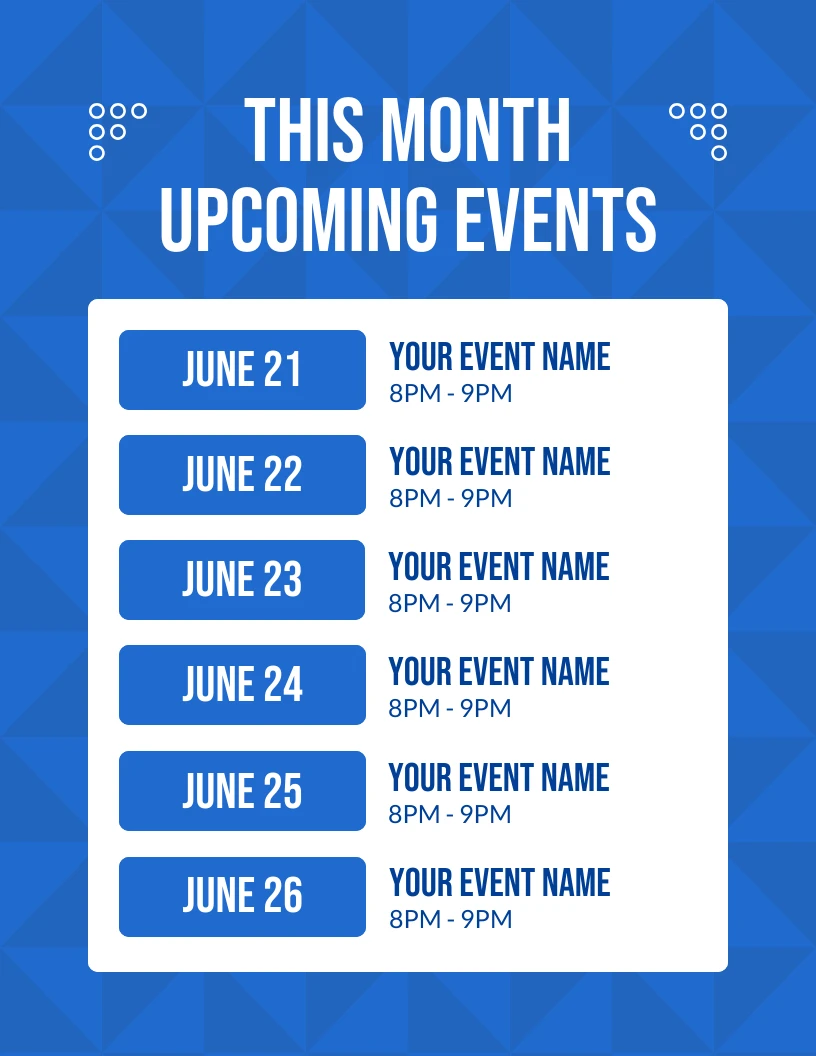 THIS MONTH
UPCOMING EVENTS

JUNE 21
YOUR EVENT NAME
8PM - 9PM

JUNE 22
YOUR EVENT NAME
8PM - 9PM

JUNE 23
YOUR EVENT NAME
8PM - 9PM

JUNE 24
YOUR EVENT NAME
8PM - 9PM

JUNE 25
YOUR EVENT NAME
8PM - 9PM

JUNE 26
YOUR EVENT NAME
8PM - 9PM